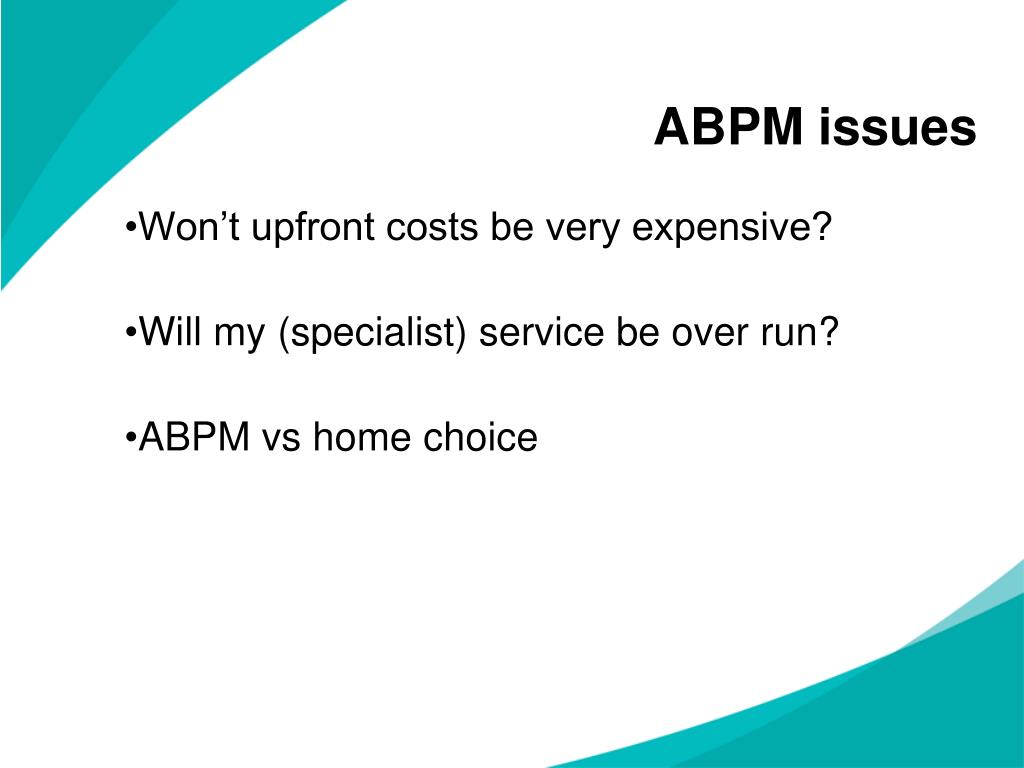 ABPM issues

•Won’t upfront costs be very expensive?

•Will my (specialist) service be over run?

•ABPM vs home choice